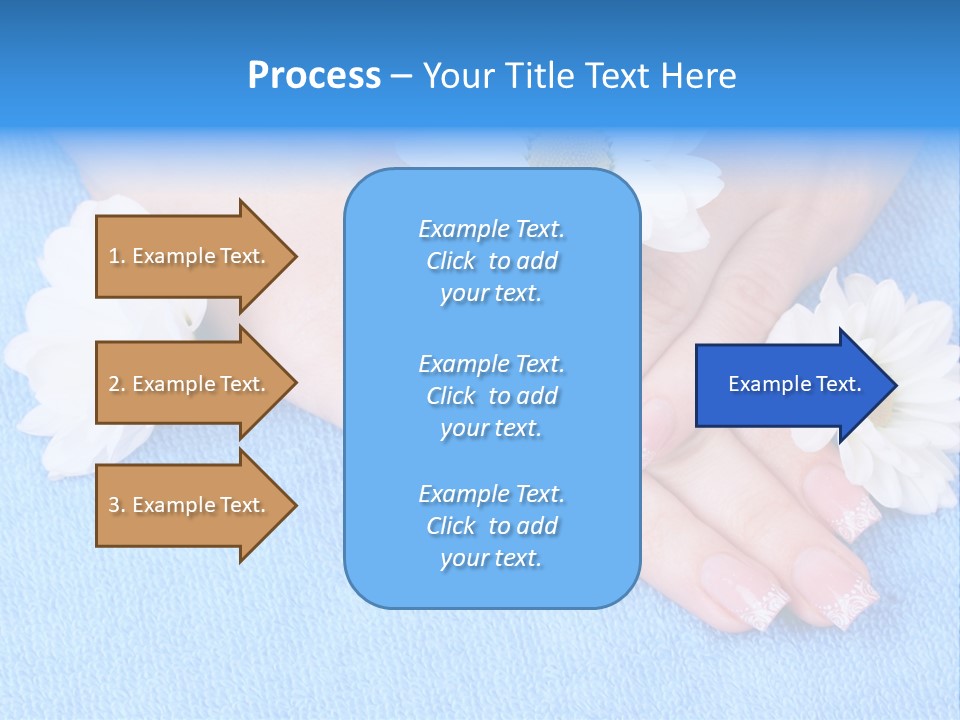 Process – Your Title Text Here

1. Example Text.

2. Example Text.

3. Example Text.

Example Text. Click to add your text.

Example Text. Click to add your text.

Example Text. Click to add your text.

Example Text.